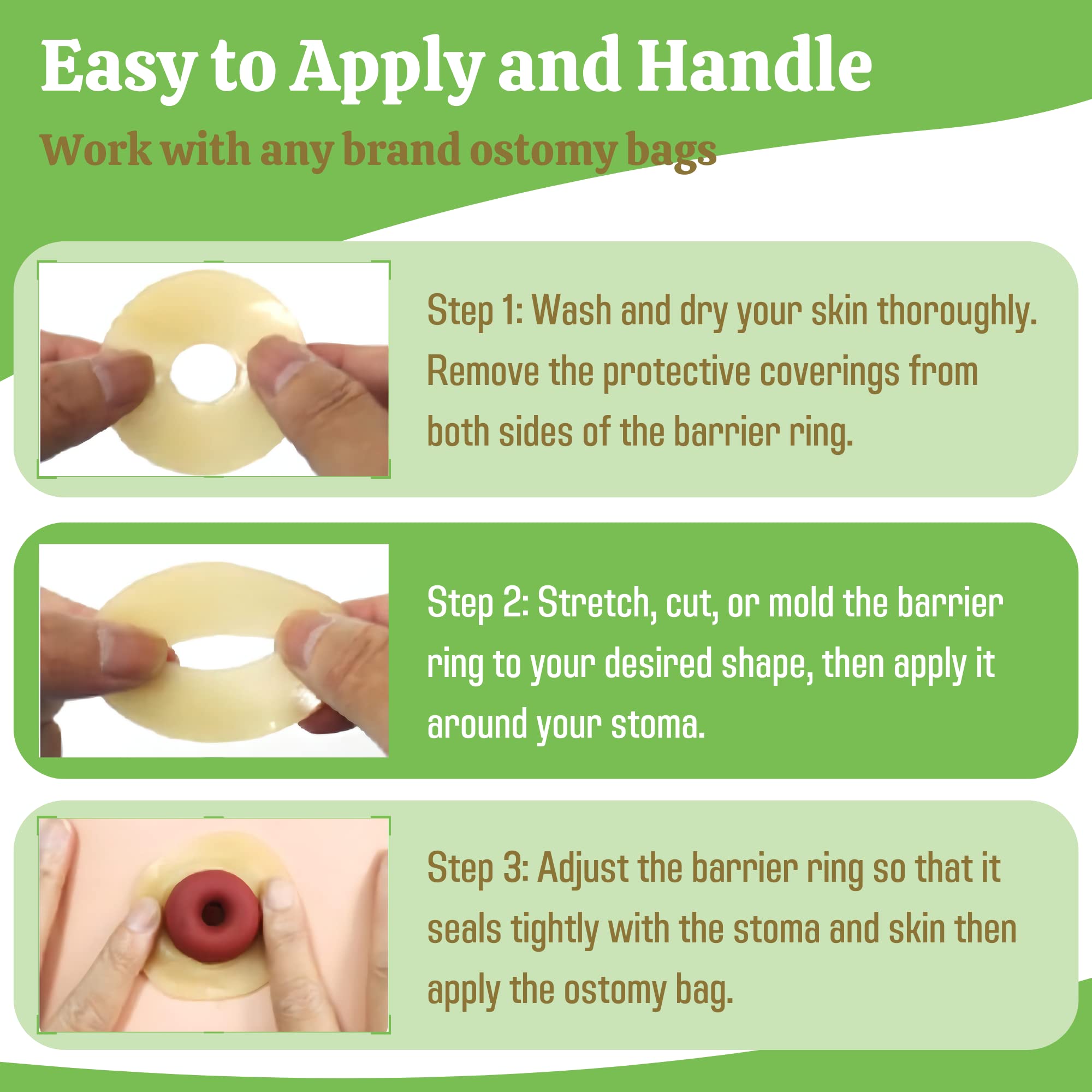 Easy to Apply and Handle

Work with any brand ostomy bags

Step 1: Wash and dry your skin thoroughly. Remove the protective coverings from both sides of the barrier ring.

Step 2: Stretch, cut, or mold the barrier ring to your desired shape, then apply it around your stoma.

Step 3: Adjust the barrier ring so that it seals tightly with the stoma and skin then apply the ostomy bag.